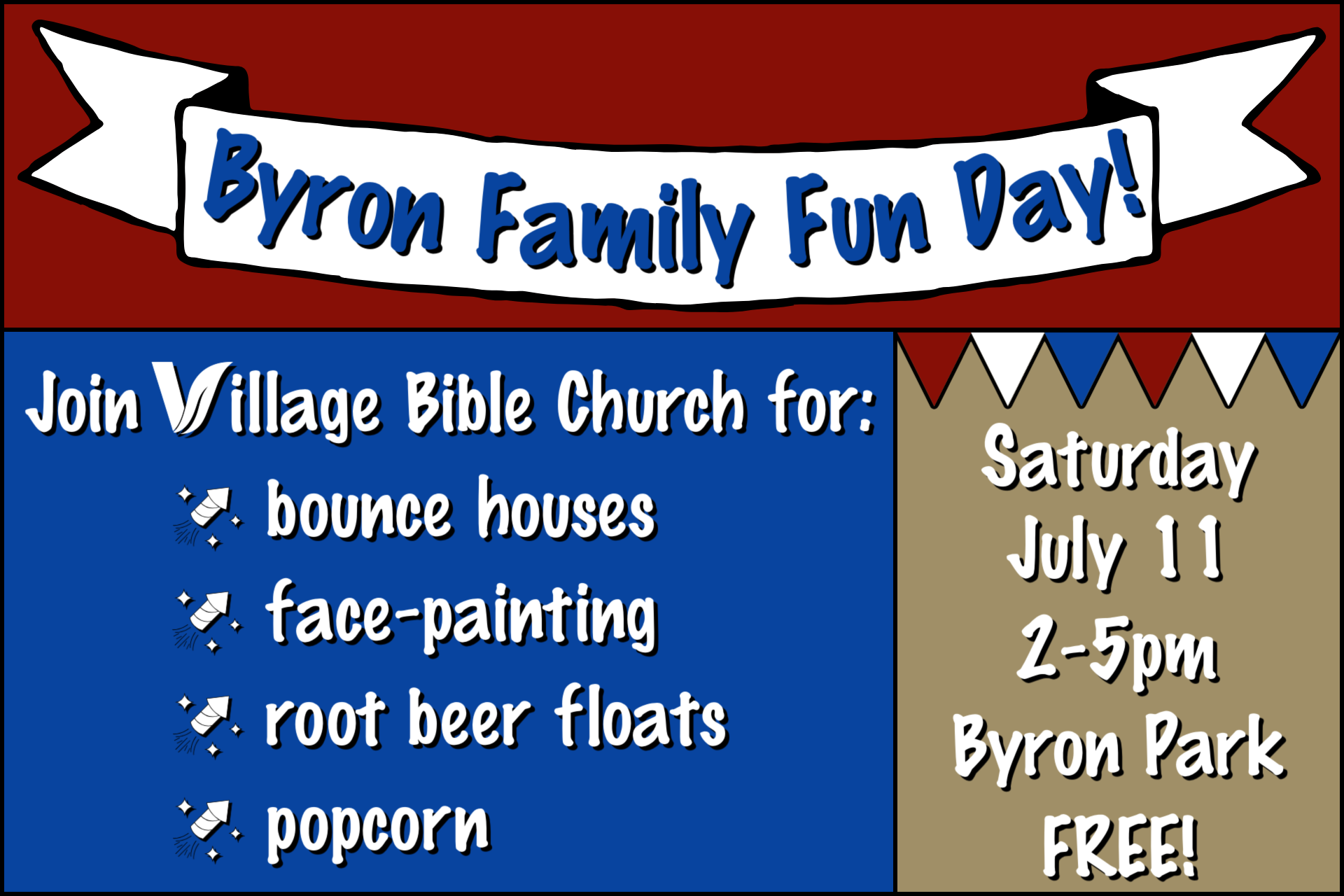 Byron Family Fun Day!

Join Village Bible Church for:

bounce houses

face-painting

root beer floats

popcorn

Saturday
July 11
2-5pm
Byron Park
FREE!